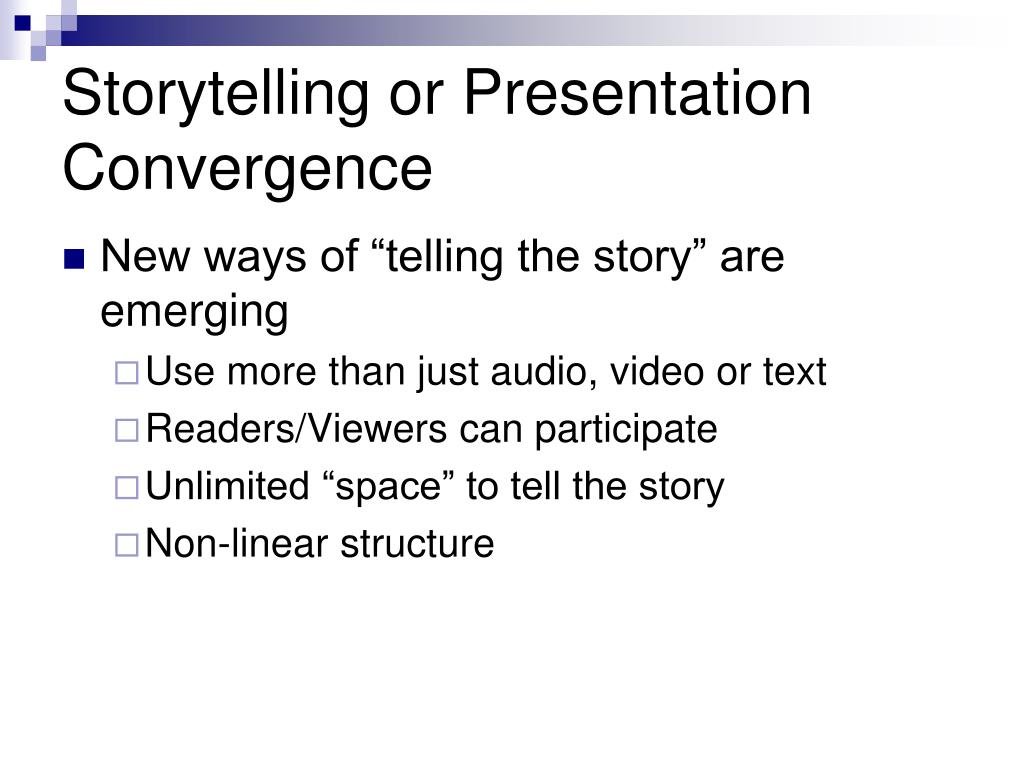 Storytelling or Presentation Convergence

New ways of “telling the story” are emerging

Use more than just audio, video or text

Readers/Viewers can participate

Unlimited “space” to tell the story

Non-linear structure